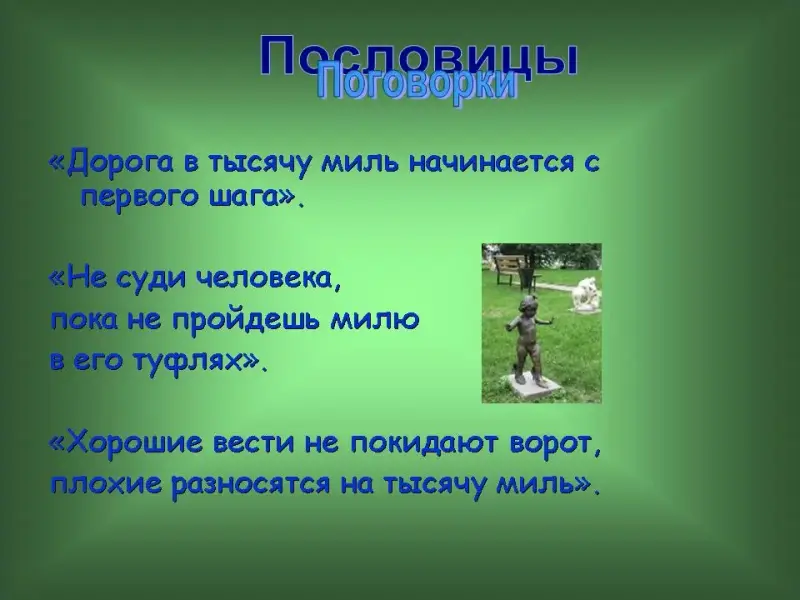 Пословицы
Поговорки

«Дорога в тысячу миль начинается с первого шага».

«Не суди человека,
пока не пройдешь милю
в его туфлях».

«Хорошие вести не покидают ворот,
плохие разносятся на тысячу миль».